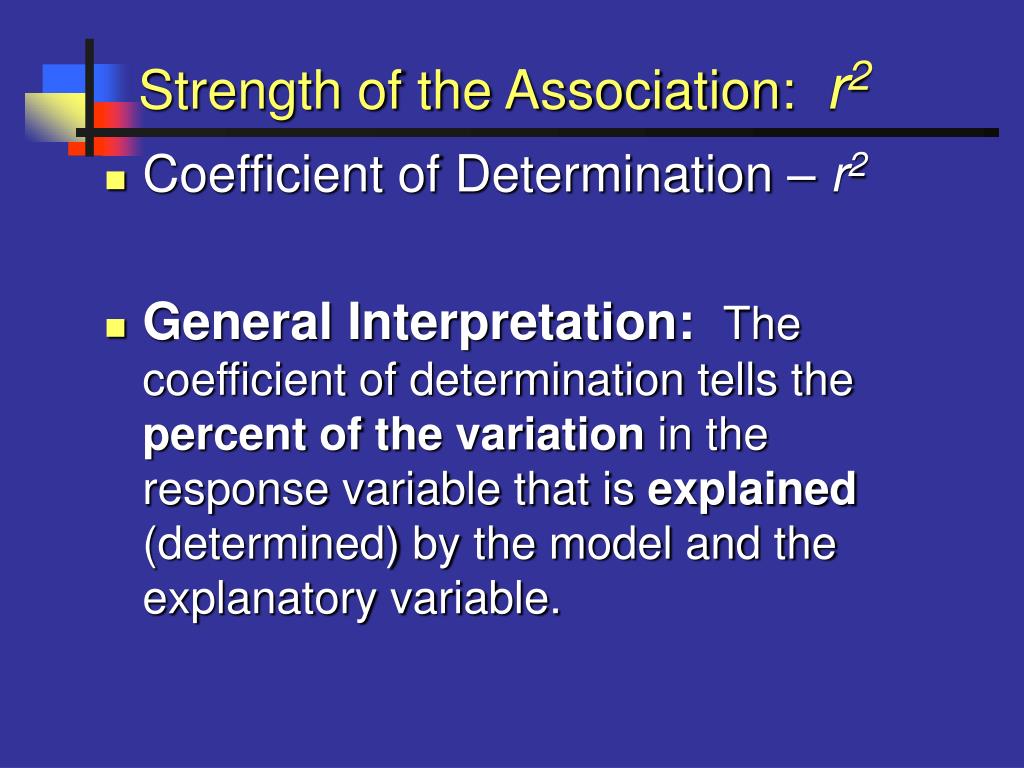 Strength of the Association: $r^2$

Coefficient of Determination – $r^2$

General Interpretation: The coefficient of determination tells the percent of the variation in the response variable that is explained (determined) by the model and the explanatory variable.